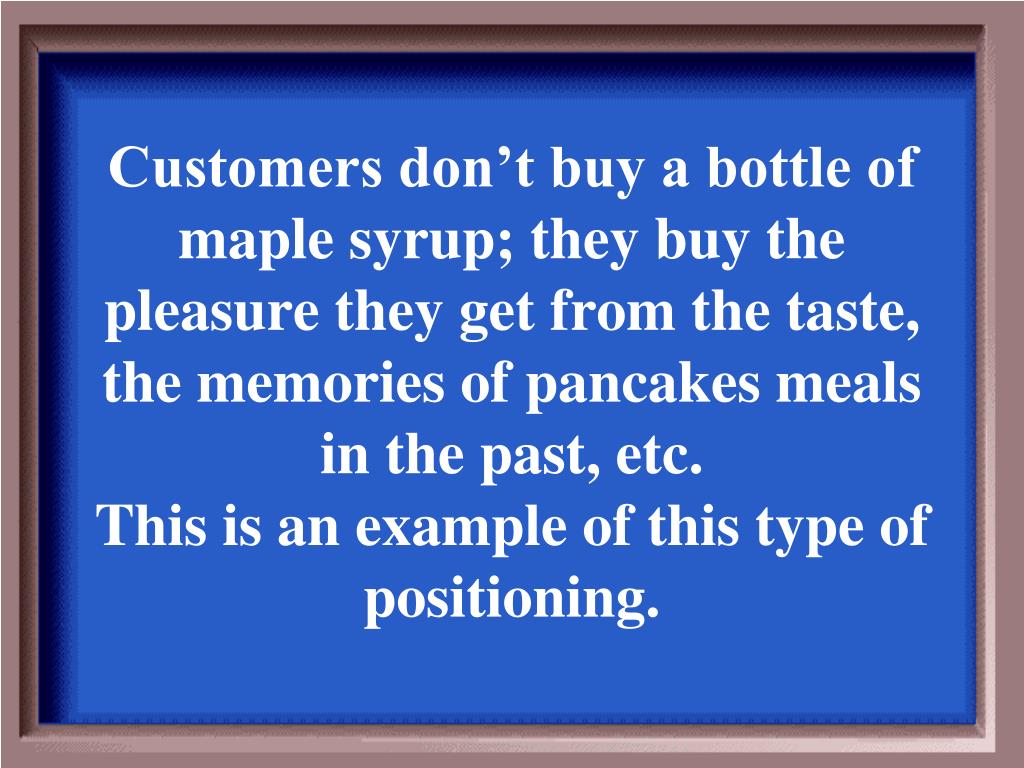 Customers don’t buy a bottle of maple syrup; they buy the pleasure they get from the taste, the memories of pancakes meals in the past, etc.
This is an example of this type of positioning.